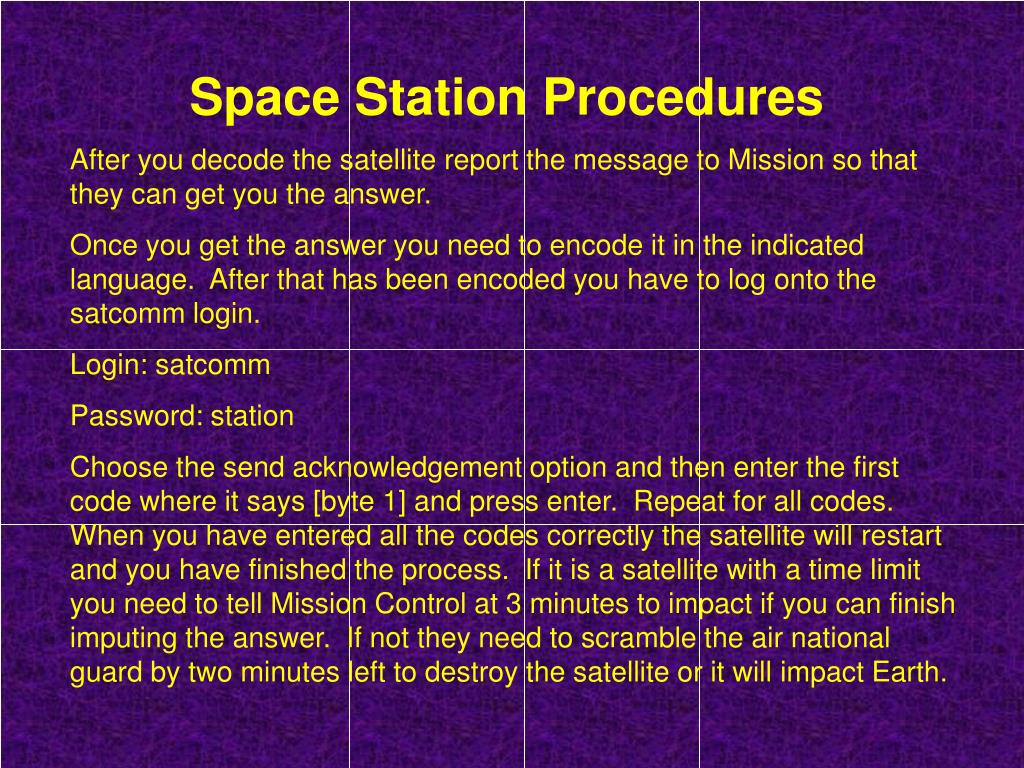 Space Station Procedures

After you decode the satellite report the message to Mission so that they can get you the answer.

Once you get the answer you need to encode it in the indicated language. After that has been encoded you have to log onto the satcomm login.

Login: satcomm

Password: station

Choose the send acknowledgement option and then enter the first code where it says [byte 1] and press enter. Repeat for all codes. When you have entered all the codes correctly the satellite will restart and you have finished the process. If it is a satellite with a time limit you need to tell Mission Control at 3 minutes to impact if you can finish imputing the answer. If not they need to scramble the air national guard by two minutes left to destroy the satellite or it will impact Earth.